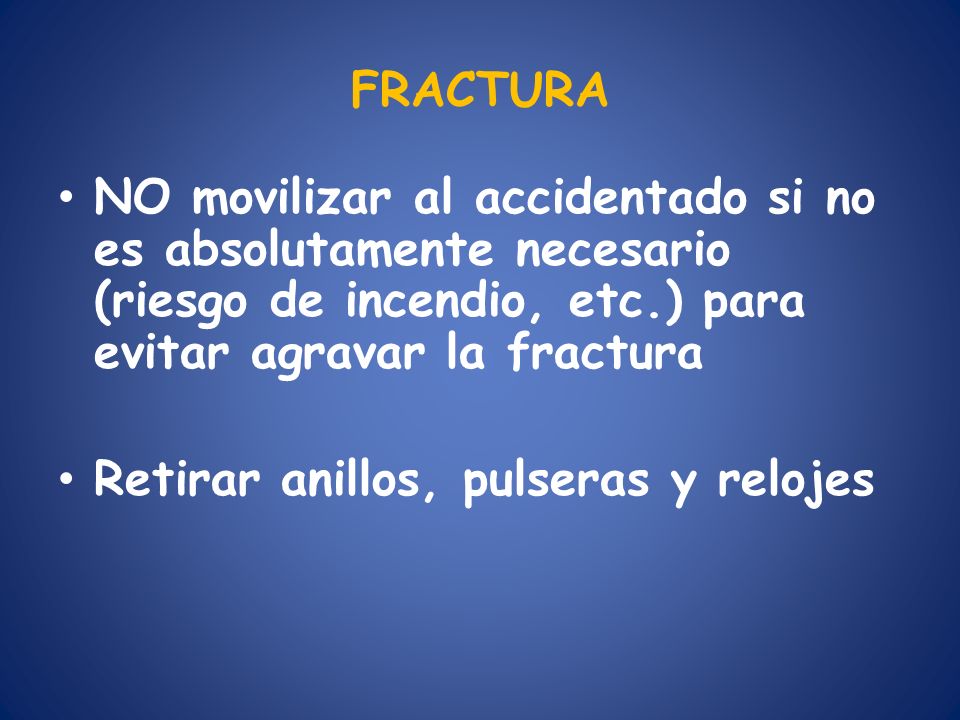 FRACTURA

• NO movilizar al accidentado si no es absolutamente necesario (riesgo de incendio, etc.) para evitar agravar la fractura

• Retirar anillos, pulseras y relojes